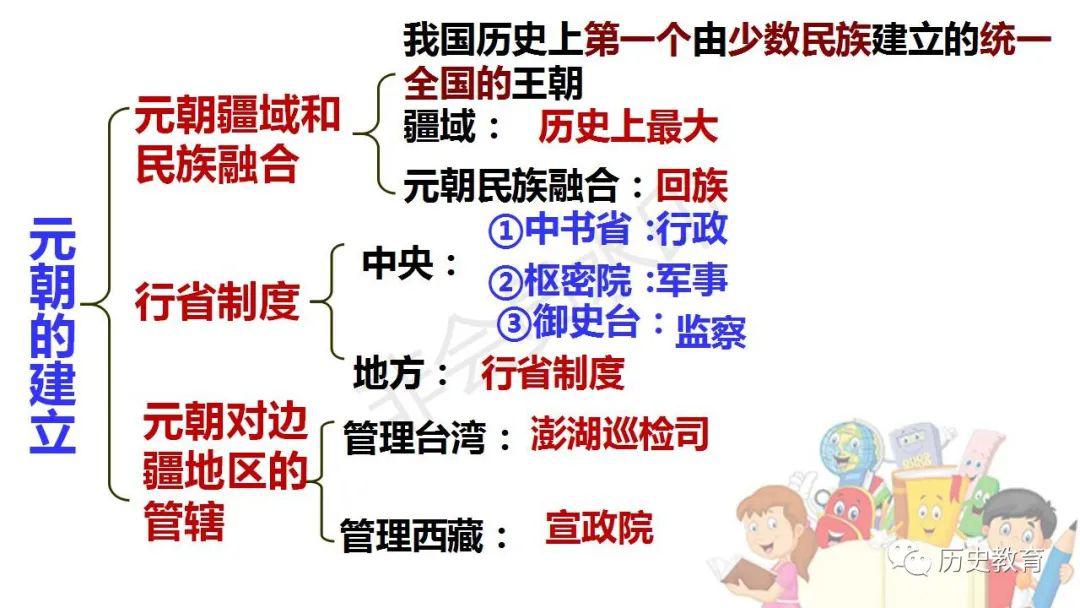 元朝的建立

元朝疆域和民族融合

我国历史上第一个由少数民族建立的统一全国的王朝

疆域： 历史上最大

元朝民族融合：回族

行省制度

中央：

①中书省 :行政

②枢密院 :军事

③御史台：监察

地方： 行省制度

元朝对边疆地区的管辖

管理台湾： 澎湖巡检司

管理西藏： 宣政院

历史教育